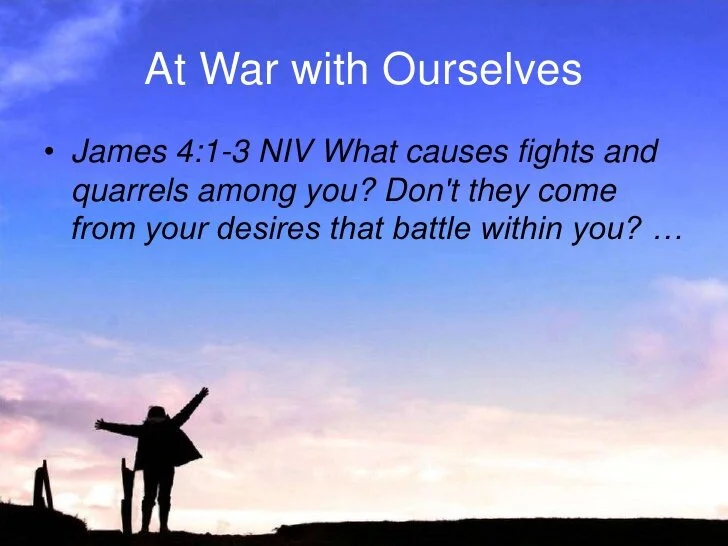 At War with Ourselves

• James 4:1-3 NIV What causes fights and quarrels among you? Don't they come from your desires that battle within you? …